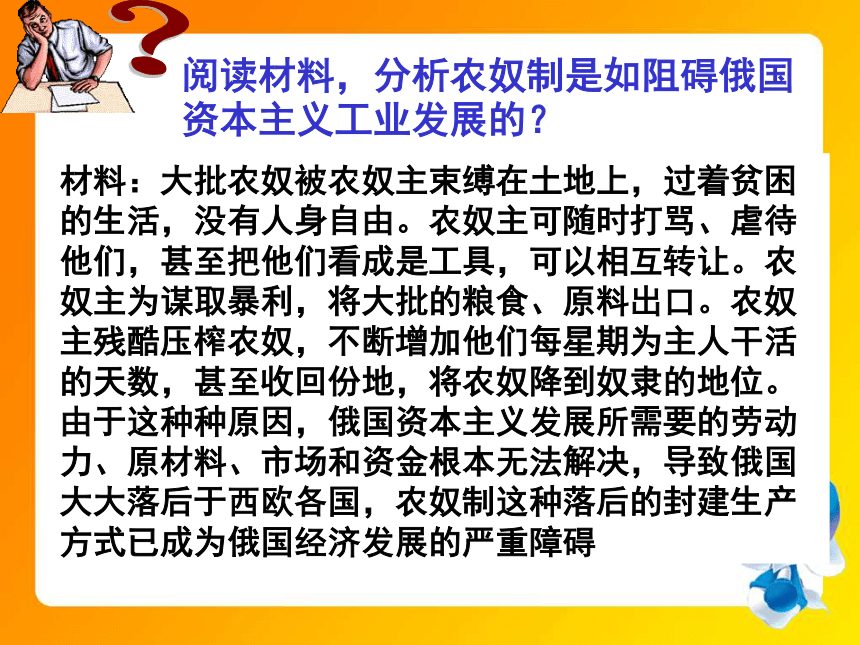 阅读材料，分析农奴制是如阻碍俄国资本主义工业发展的？

材料：大批农奴被农奴主束缚在土地上，过着贫困的生活，没有人身自由。农奴主可随时打骂、虐待他们，甚至把他们看成是工具，可以相互转让。农奴主为谋取暴利，将大批的粮食、原料出口。农奴主残酷压榨农奴，不断增加他们每星期为主人干活的天数，甚至收回份地，将农奴降到奴隶的地位。由于这种种原因，俄国资本主义发展所需要的劳动力、原材料、市场和资金根本无法解决，导致俄国大大落后于西欧各国，农奴制这种落后的封建生产方式已成为俄国经济发展的严重障碍